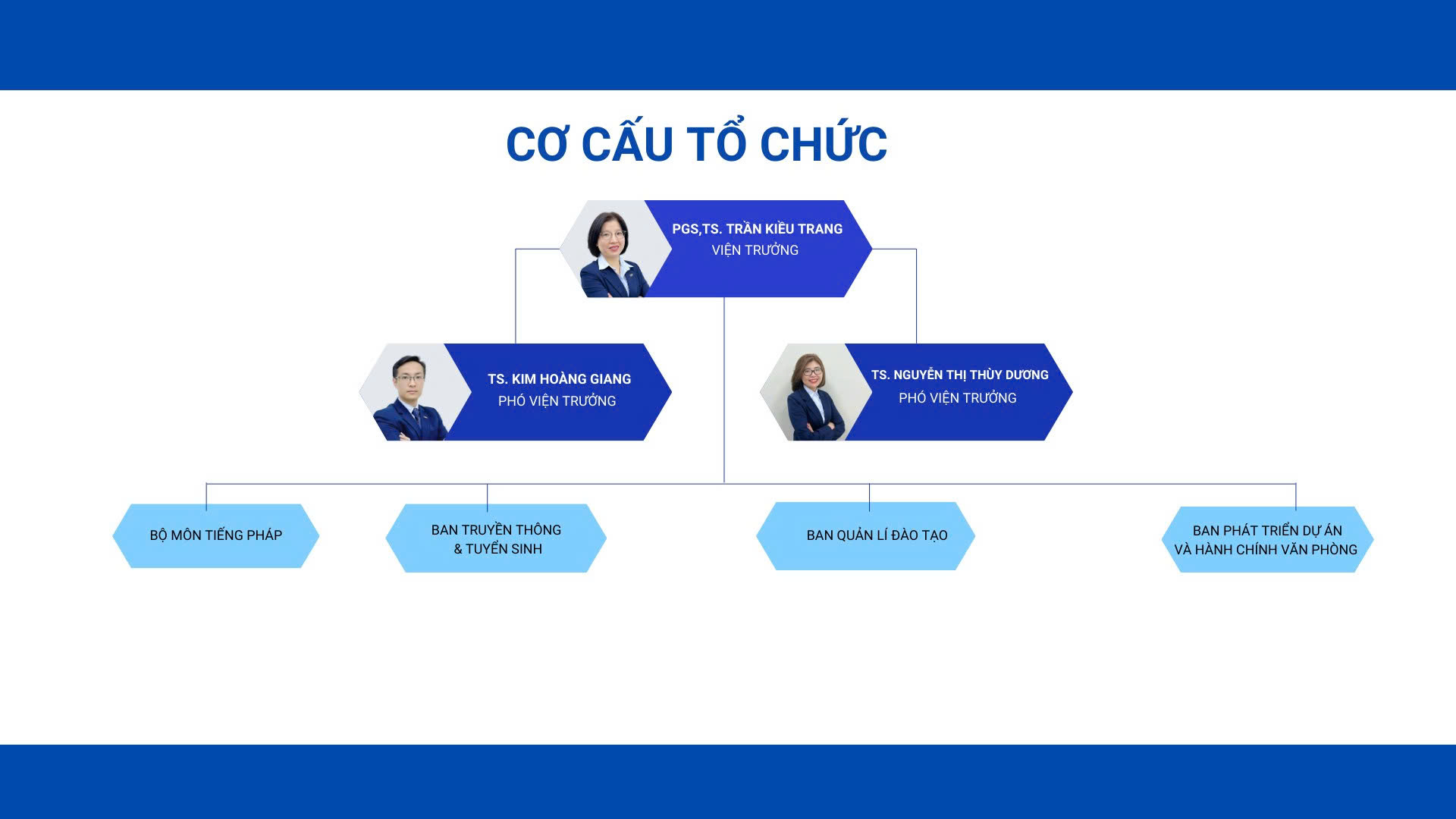 CƠ CẤU TỔ CHỨC

PGS,TS. TRẦN KIỀU TRANG
VIỆN TRƯỞNG

TS. KIM HOÀNG GIANG
PHÓ VIỆN TRƯỞNG

TS. NGUYỄN THỊ THÙY DƯƠNG
PHÓ VIỆN TRƯỞNG

BỘ MÔN TIẾNG PHÁP

BAN TRUYỀN THÔNG & TUYỂN SINH

BAN QUẢN LÍ ĐÀO TẠO

BAN PHÁT TRIỂN DỰ ÁN VÀ HÀNH CHÍNH VĂN PHÒNG